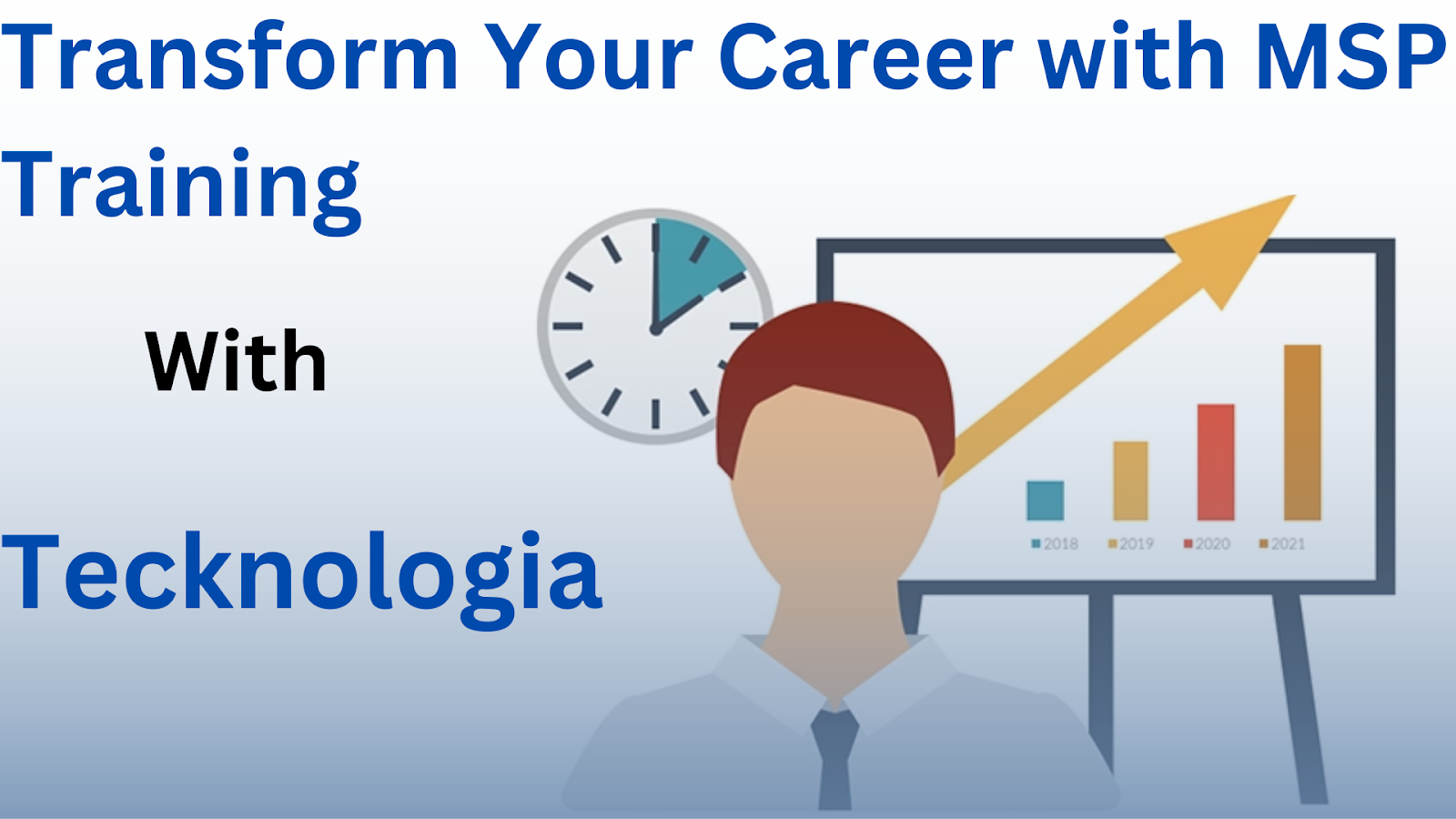 Transform Your Career with MSP Training

With

Tecknologia

2018 2019 2020 2021